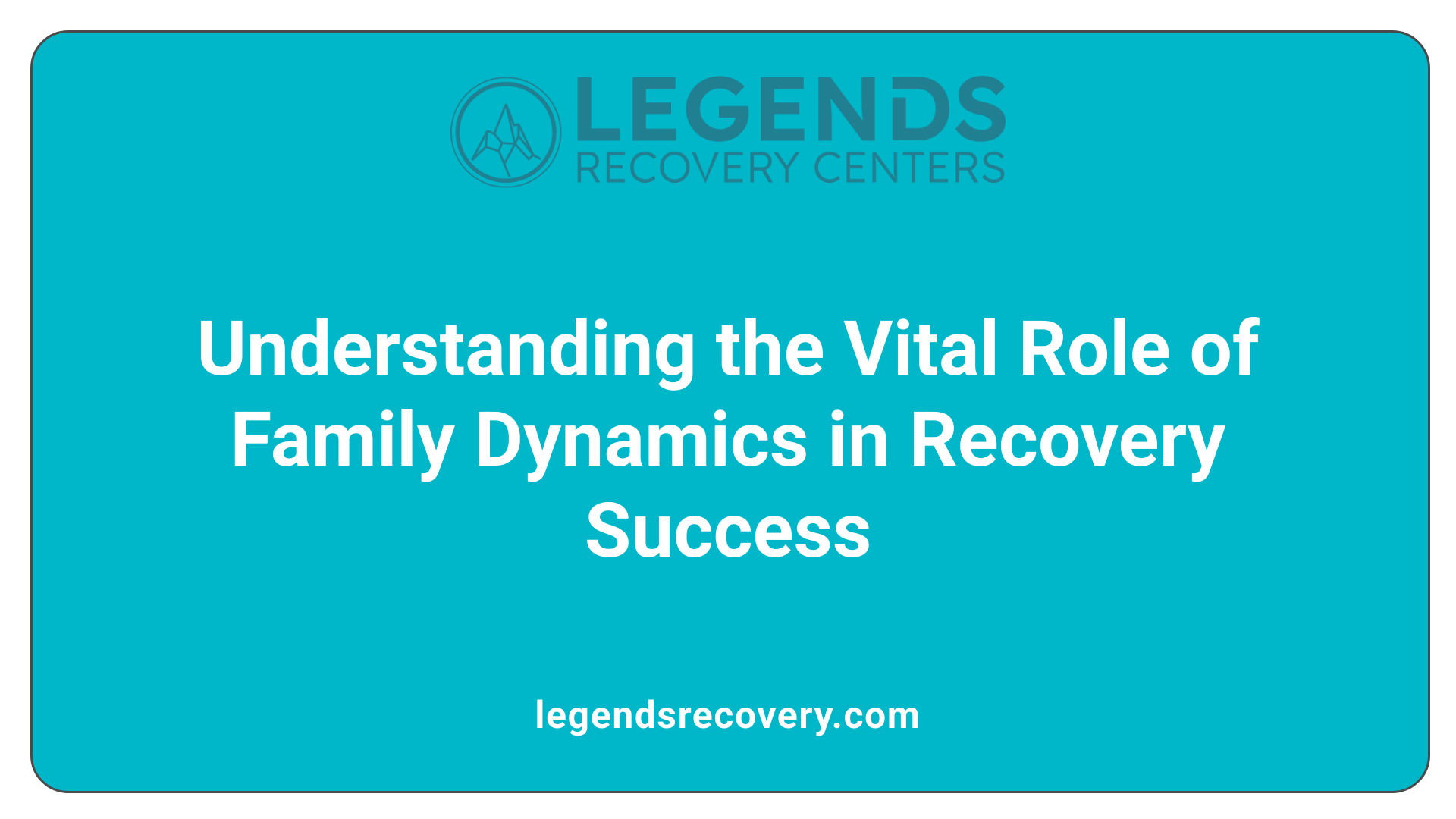 LEGENDS
RECOVERY CENTERS

Understanding the Vital Role of Family Dynamics in Recovery Success

legendsrecovery.com